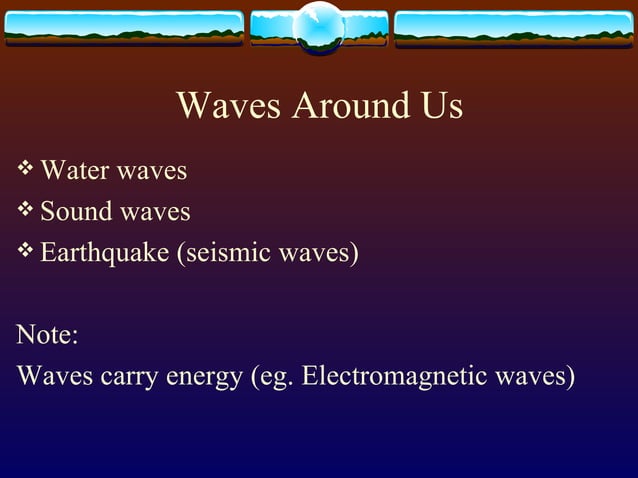 Waves Around Us

❖ Water waves
❖ Sound waves
❖ Earthquake (seismic waves)

Note:
Waves carry energy (eg. Electromagnetic waves)